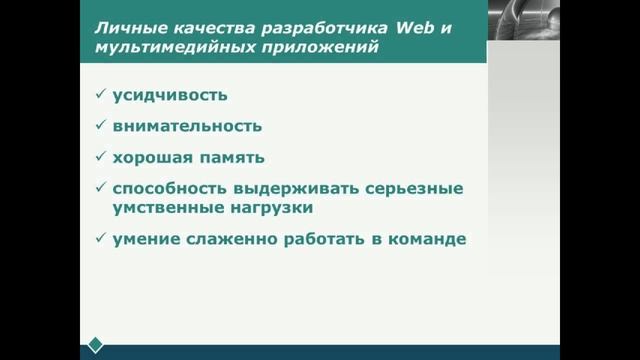 Личные качества разработчика Web и мультимедийных приложений

✓ усидчивость
✓ внимательность
✓ хорошая память
✓ способность выдерживать серьезные умственные нагрузки
✓ умение слаженно работать в команде